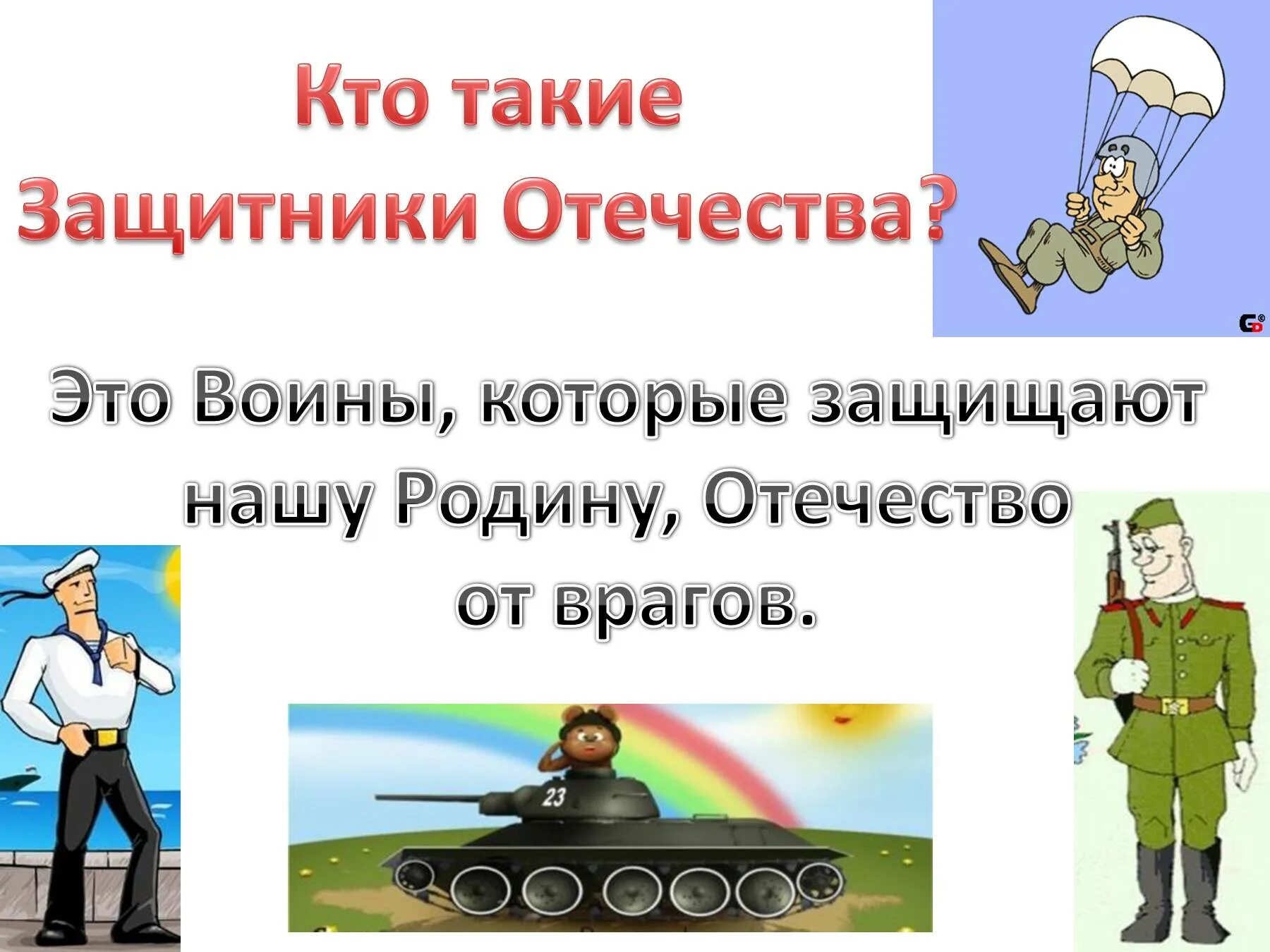 Кто такие
Защитники Отечества?

Это Воины, которые защищают нашу Родину, Отечество от врагов.

23